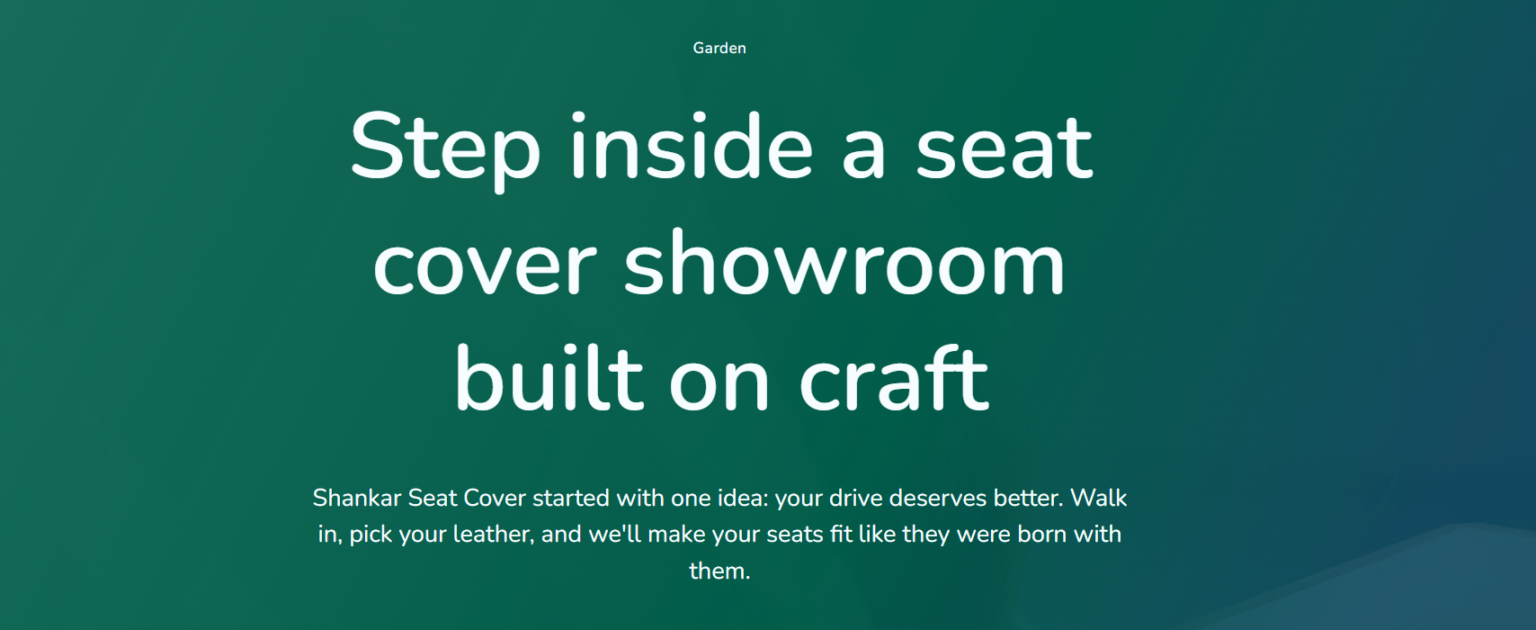 Garden

Step inside a seat cover showroom built on craft

Shankar Seat Cover started with one idea: your drive deserves better. Walk in, pick your leather, and we'll make your seats fit like they were born with them.